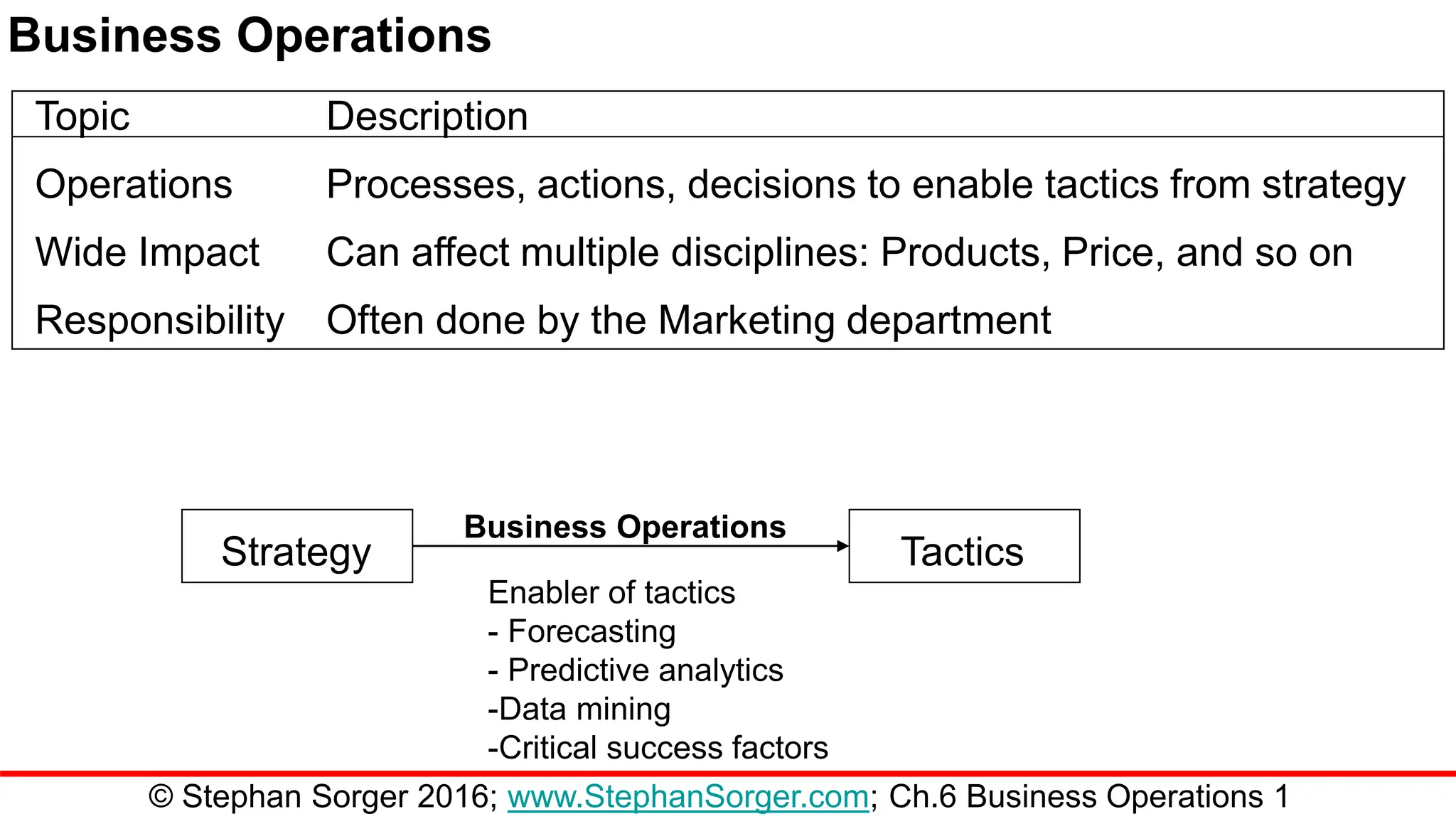 Business Operations

| Topic | Description |
|---|---|
| Operations | Processes, actions, decisions to enable tactics from strategy |
| Wide Impact | Can affect multiple disciplines: Products, Price, and so on |
| Responsibility | Often done by the Marketing department |

Strategy

Business Operations

Tactics

Enabler of tactics
- Forecasting
- Predictive analytics
-Data mining
-Critical success factors

© Stephan Sorger 2016; www.StephanSorger.com; Ch.6 Business Operations 1